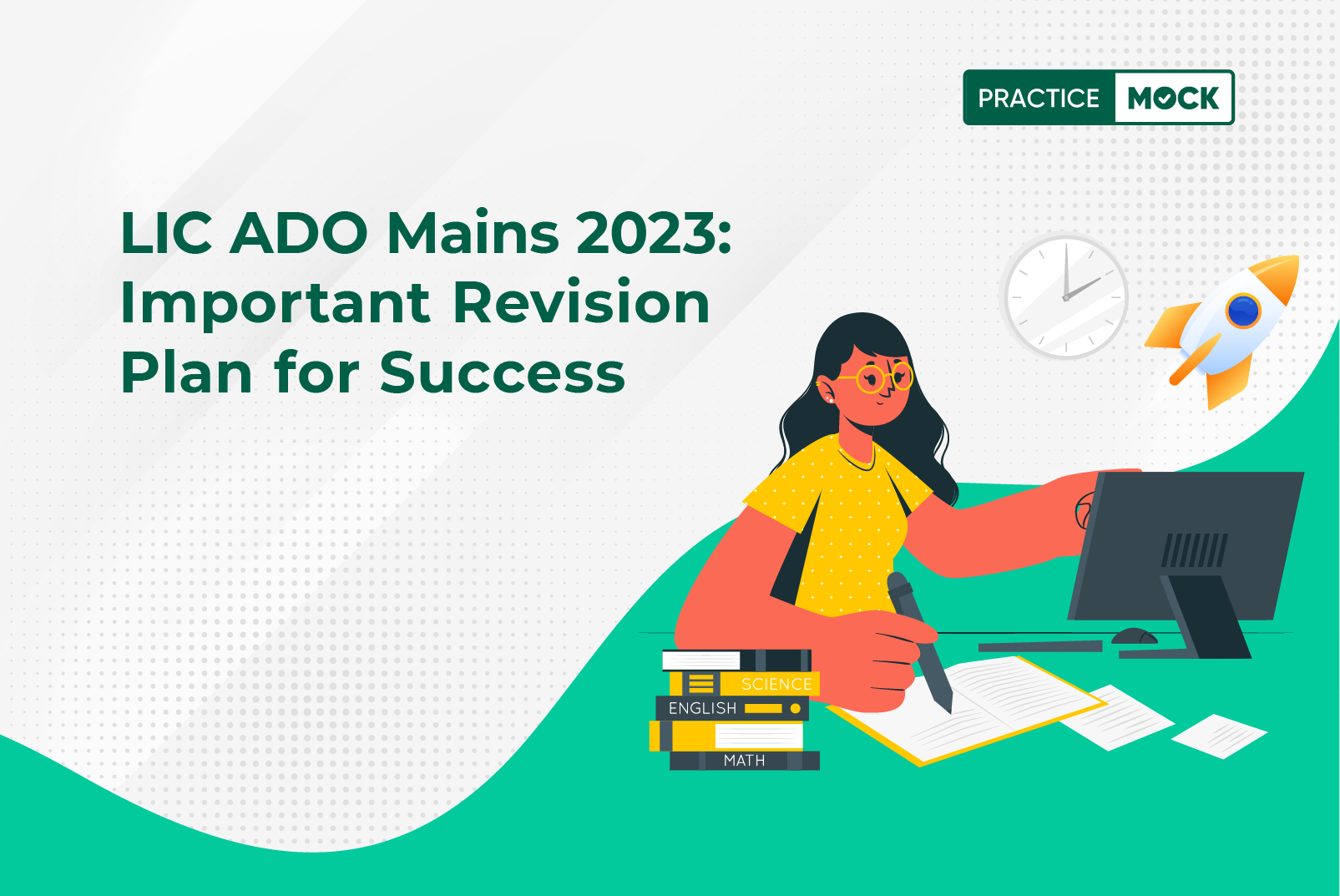 PRACTICE MOCK

LIC ADO Mains 2023: Important Revision Plan for Success

SCIENCE
ENGLISH
MATH